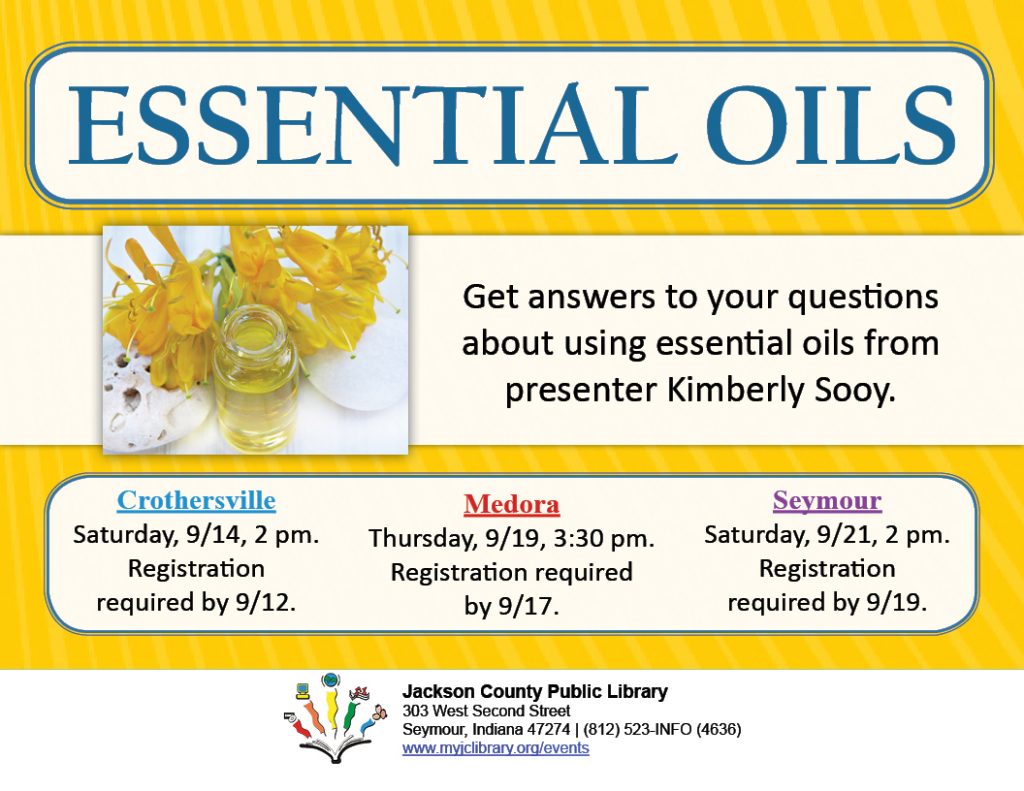 ESSENTIAL OILS

Get answers to your questions about using essential oils from presenter Kimberly Sooy.

Crothersville
Saturday, 9/14, 2 pm.
Registration required by 9/12.

Medora
Thursday, 9/19, 3:30 pm.
Registration required by 9/17.

Seymour
Saturday, 9/21, 2 pm.
Registration required by 9/19.

Jackson County Public Library
303 West Second Street
Seymour, Indiana 47274 | (812) 523-INFO (4636)
www.myjclibrary.org/events